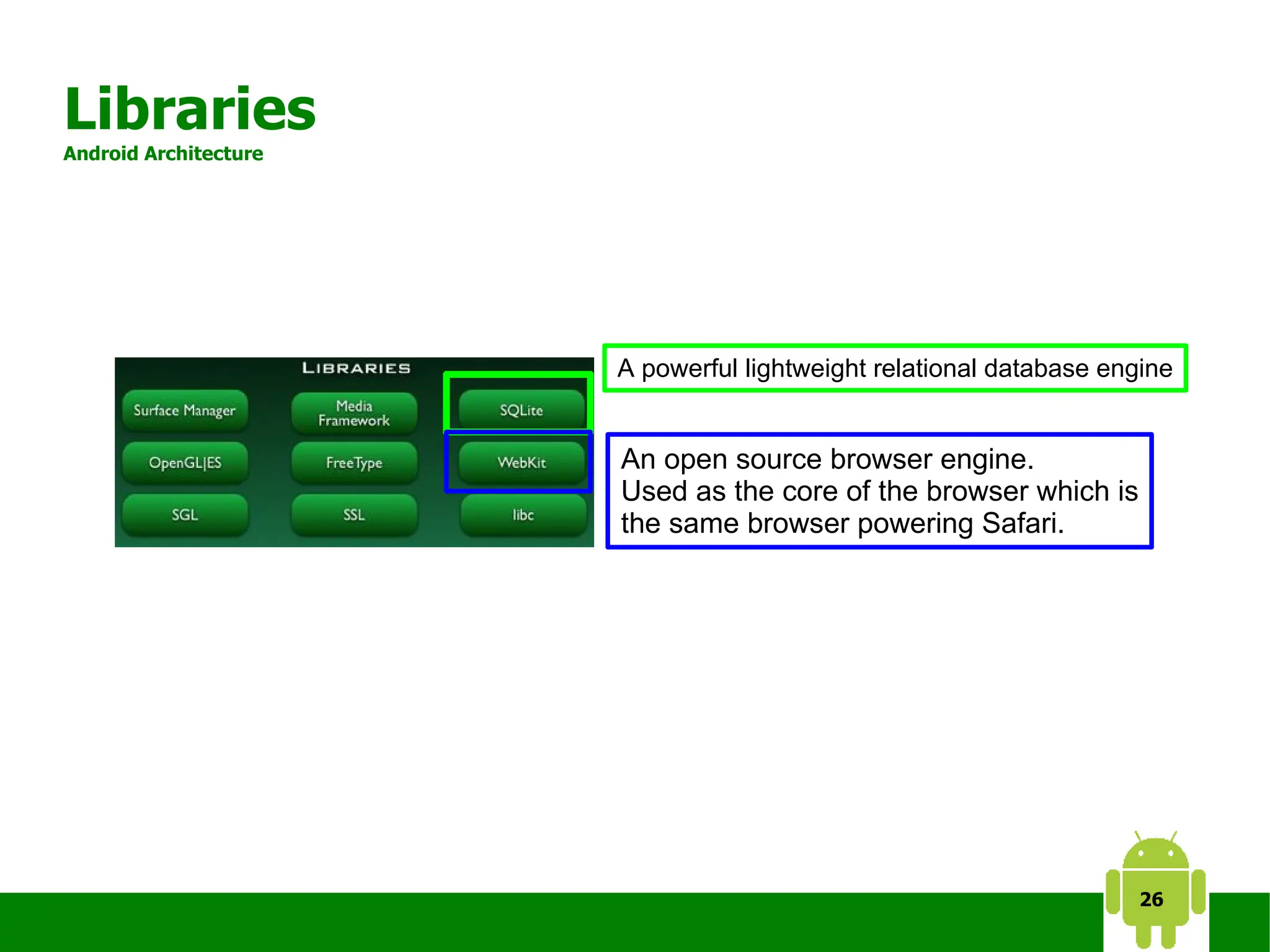 Libraries
Android Architecture

LIBRARIES

Surface Manager
Media Framework
SQLite
OpenGL|ES
FreeType
WebKit
SGL
SSL
libc

A powerful lightweight relational database engine

An open source browser engine.
Used as the core of the browser which is the same browser powering Safari.

26